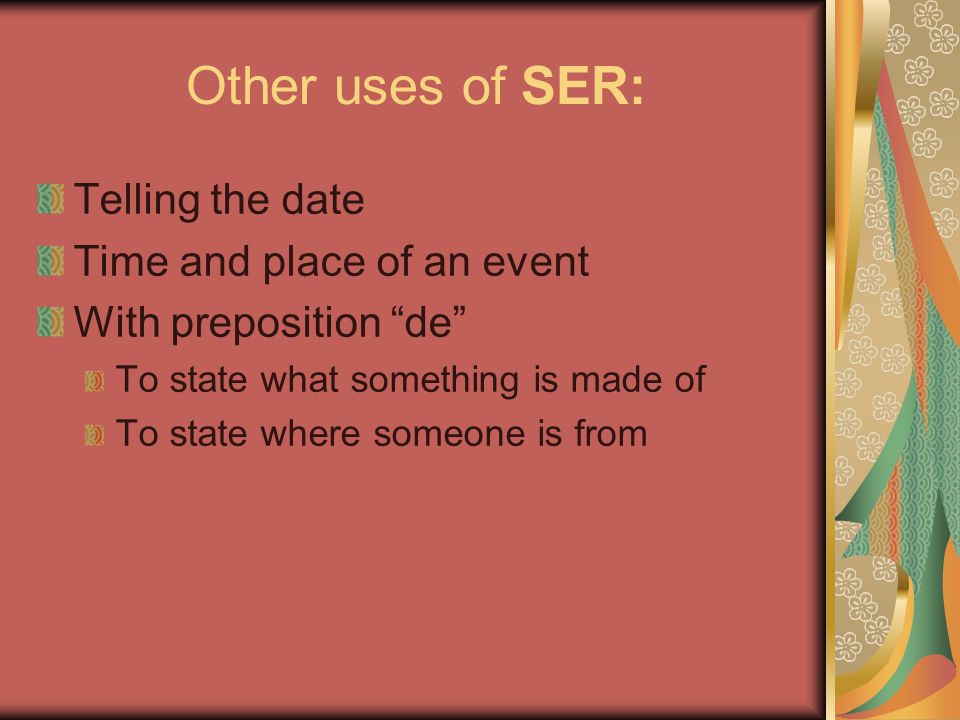 Other uses of SER:

Telling the date

Time and place of an event

With preposition “de”

To state what something is made of

To state where someone is from